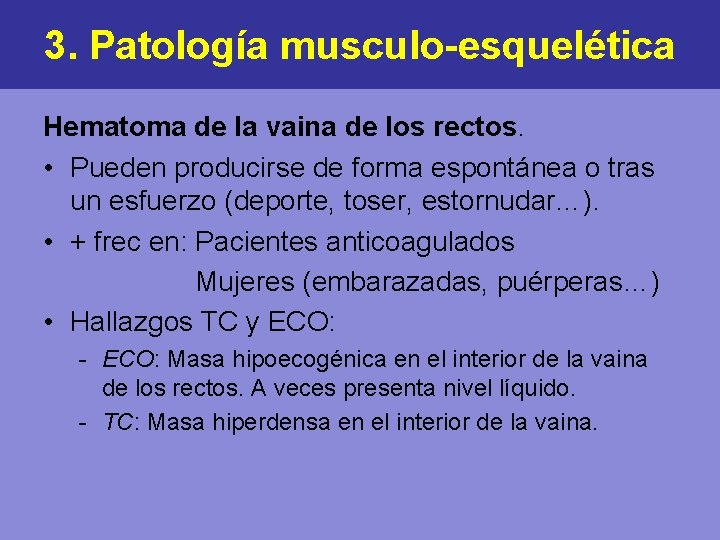 3. Patología musculo-esquelética

Hematoma de la vaina de los rectos.

• Pueden producirse de forma espontánea o tras un esfuerzo (deporte, toser, estornudar...).
• + frec en: Pacientes anticoagulados
Mujeres (embarazadas, puérperas...)
• Hallazgos TC y ECO:
- ECO: Masa hipoecogénica en el interior de la vaina de los rectos. A veces presenta nivel líquido.
- TC: Masa hiperdensa en el interior de la vaina.